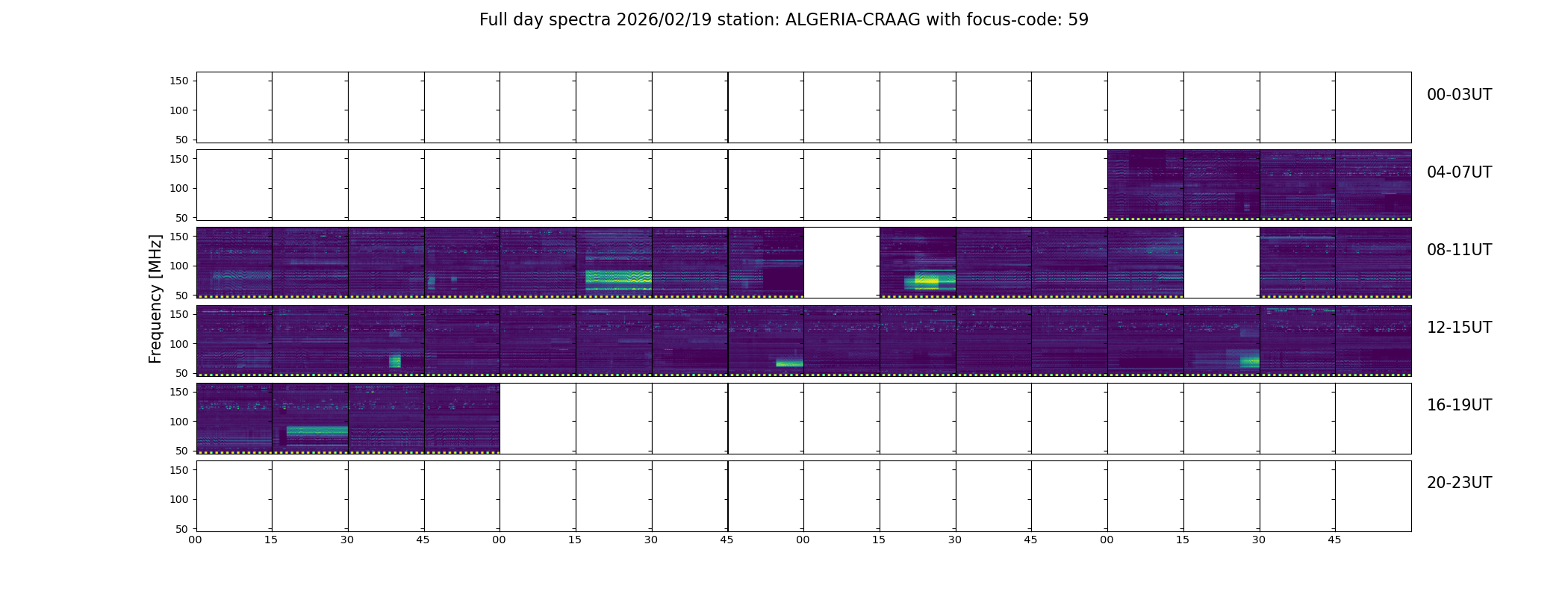 Full day spectra 2026/02/19 station: ALGERIA-CRAAG with focus-code: 59

Frequency [MHz]

150
100
50
00-03UT

150
100
50
04-07UT

150
100
50
08-11UT

150
100
50
12-15UT

150
100
50
16-19UT

150
100
50
20-23UT

00 15 30 45 00 15 30 45 00 15 30 45 00 15 30 45